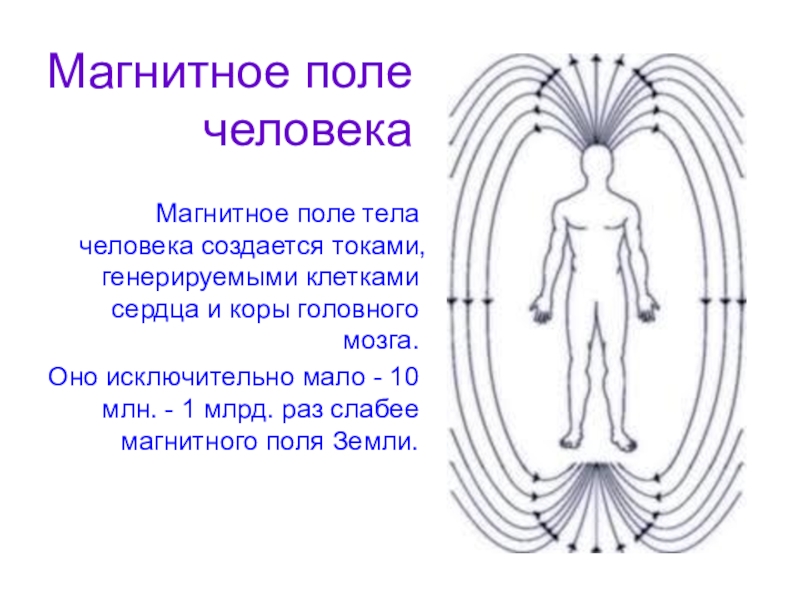 Магнитное поле человека

Магнитное поле тела человека создается токами, генерируемыми клетками сердца и коры головного мозга.

Оно исключительно мало - 10 млн. - 1 млрд. раз слабее магнитного поля Земли.